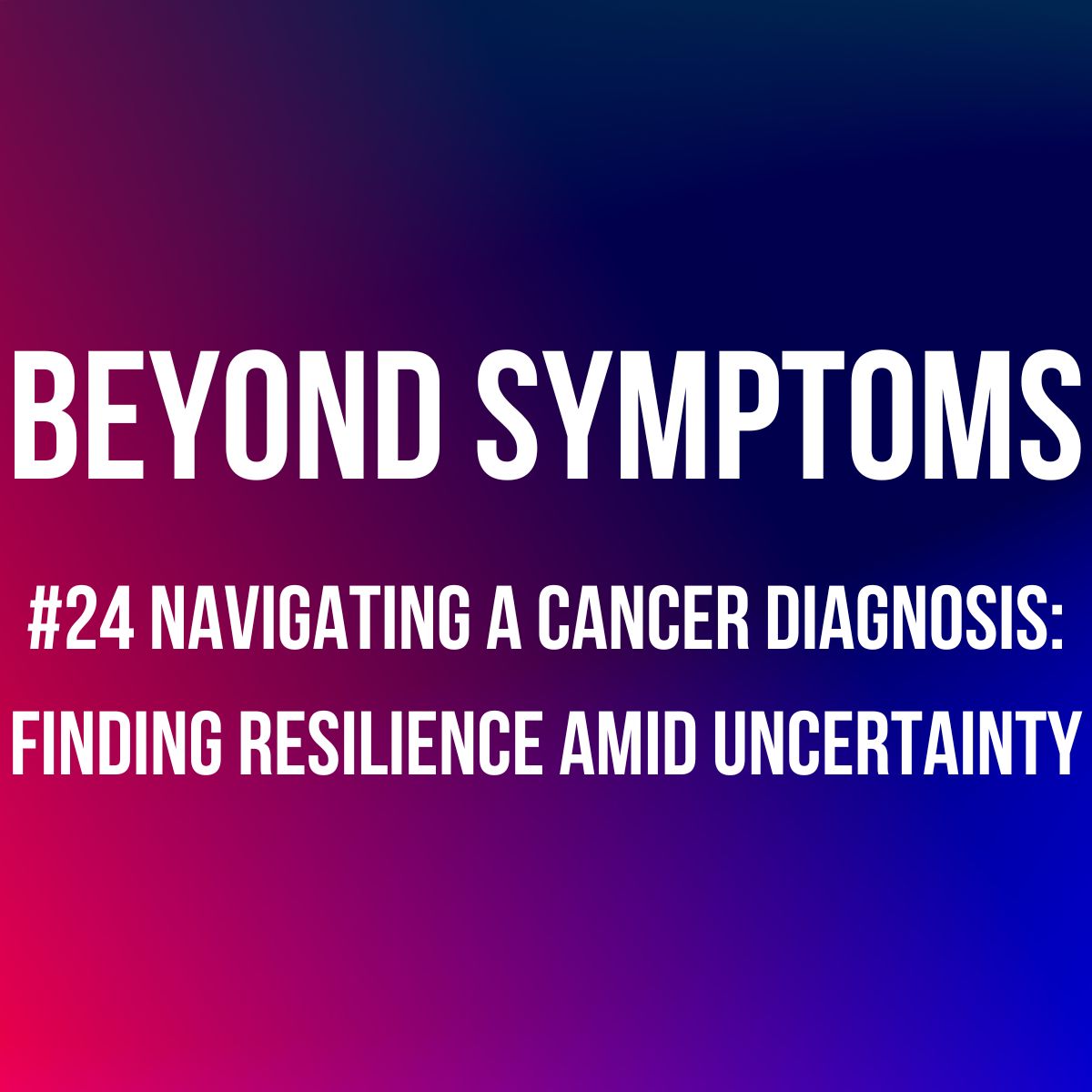 BEYOND SYMPTOMS

#24 NAVIGATING A CANCER DIAGNOSIS: FINDING RESILIENCE AMID UNCERTAINTY